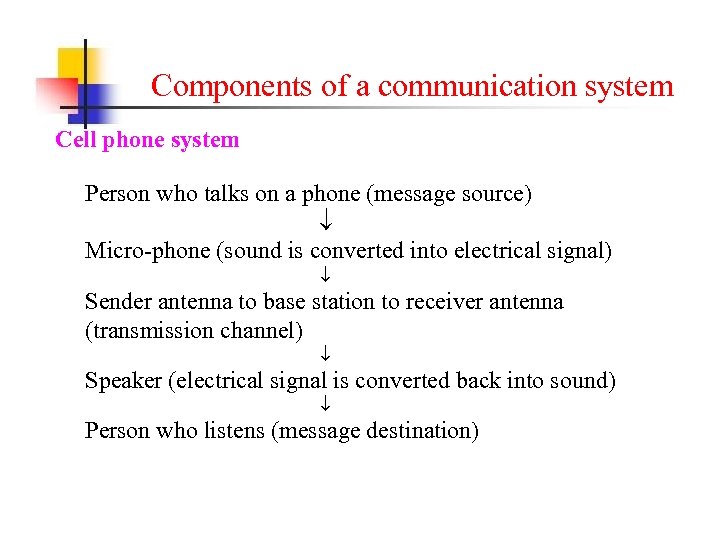 Components of a communication system

Cell phone system

Person who talks on a phone (message source)
↓
Micro-phone (sound is converted into electrical signal)
↓
Sender antenna to base station to receiver antenna (transmission channel)
↓
Speaker (electrical signal is converted back into sound)
↓
Person who listens (message destination)